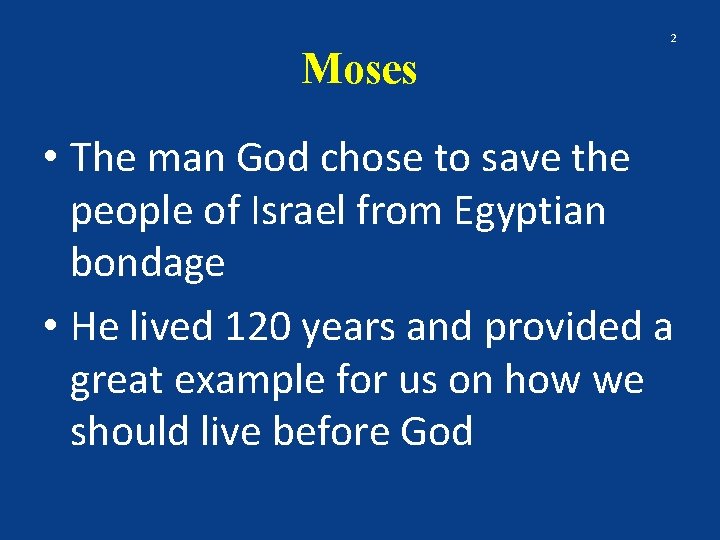 2

Moses

• The man God chose to save the people of Israel from Egyptian bondage

• He lived 120 years and provided a great example for us on how we should live before God